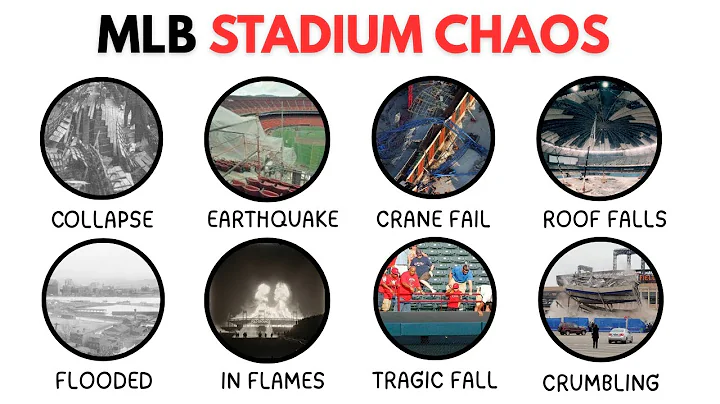 MLB STADIUM CHAOS

COLLAPSE

EARTHQUAKE

CRANE FAIL

ROOF FALLS

FLOODED

IN FLAMES

TRAGIC FALL

CRUMBLING